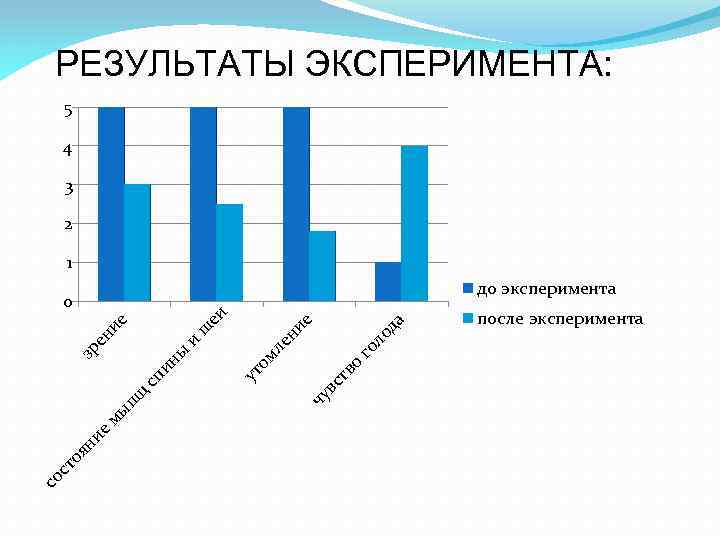 РЕЗУЛЬТАТЫ ЭКСПЕРИМЕНТА:

5
4
3
2
1
0

зрение
состояние мышц спины и шеи
утомление
чувство голода

до эксперимента
после эксперимента